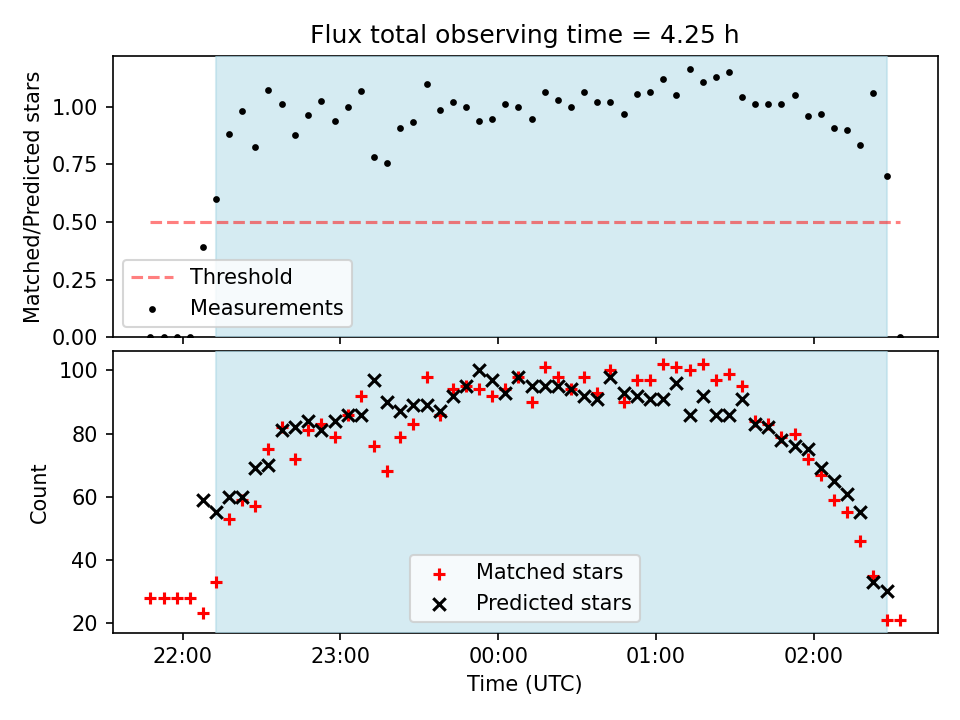 Flux total observing time = 4.25 h

Matched/Predicted stars

1.00
0.75
0.50
0.25
0.00

Threshold
Measurements

Count

100
80
60
40
20

Matched stars
Predicted stars

22:00
23:00
00:00
01:00
02:00

Time (UTC)